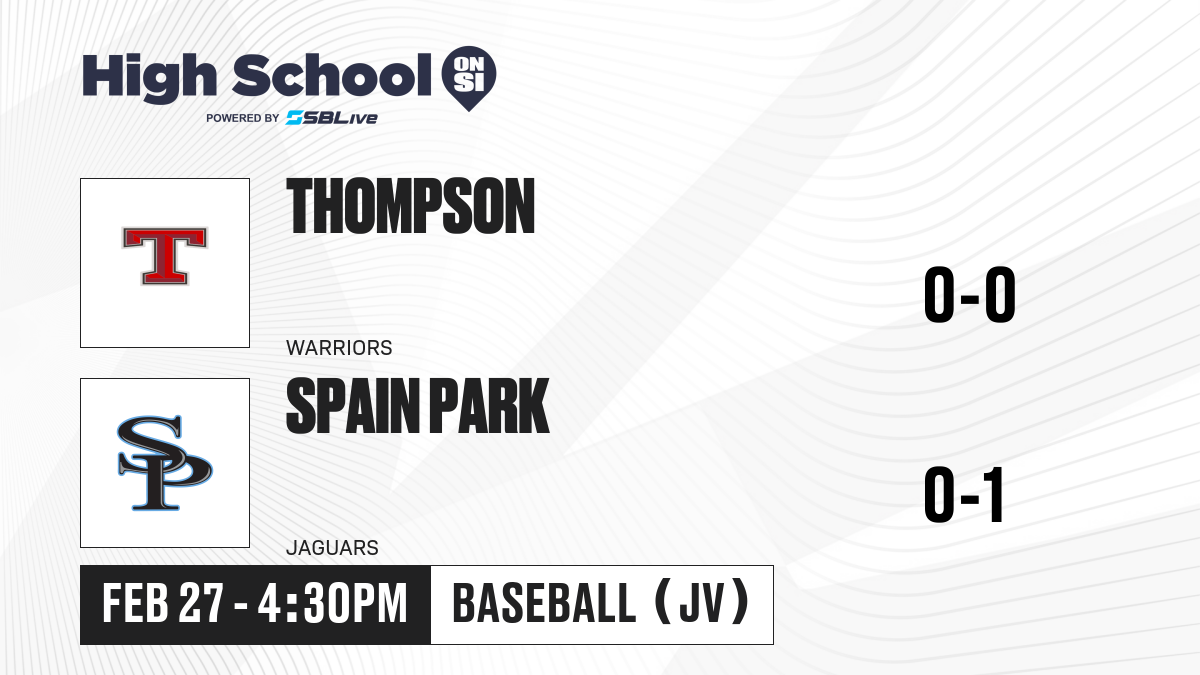 High School ON SI
POWERED BY SBLive

T

THOMPSON

WARRIORS

0-0

SP

SPAIN PARK

JAGUARS

0-1

FEB 27 - 4:30PM

BASEBALL (JV)